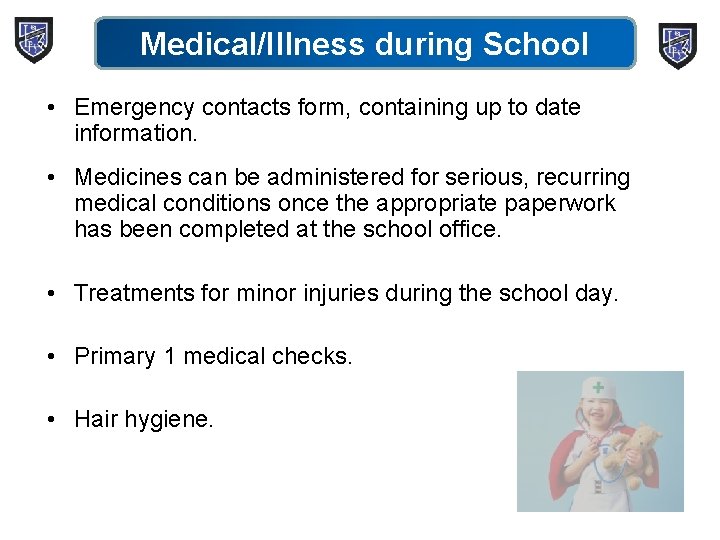 Medical/Illness during School

• Emergency contacts form, containing up to date information.

• Medicines can be administered for serious, recurring medical conditions once the appropriate paperwork has been completed at the school office.

• Treatments for minor injuries during the school day.

• Primary 1 medical checks.

• Hair hygiene.